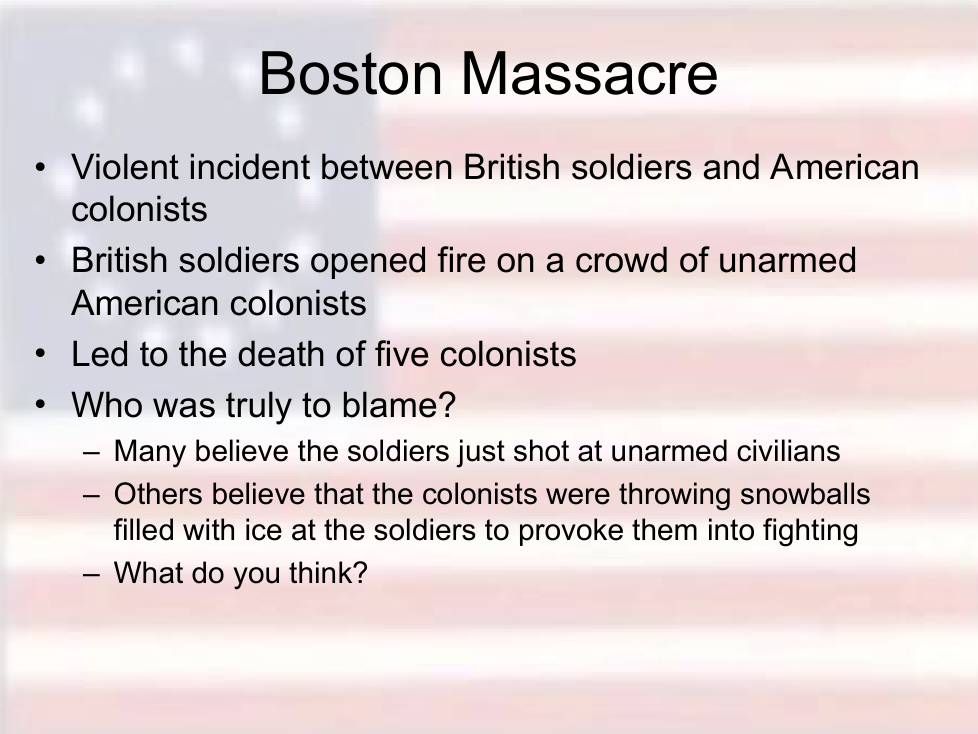 Boston Massacre

• Violent incident between British soldiers and American colonists
• British soldiers opened fire on a crowd of unarmed American colonists
• Led to the death of five colonists
• Who was truly to blame?
– Many believe the soldiers just shot at unarmed civilians
– Others believe that the colonists were throwing snowballs filled with ice at the soldiers to provoke them into fighting
– What do you think?